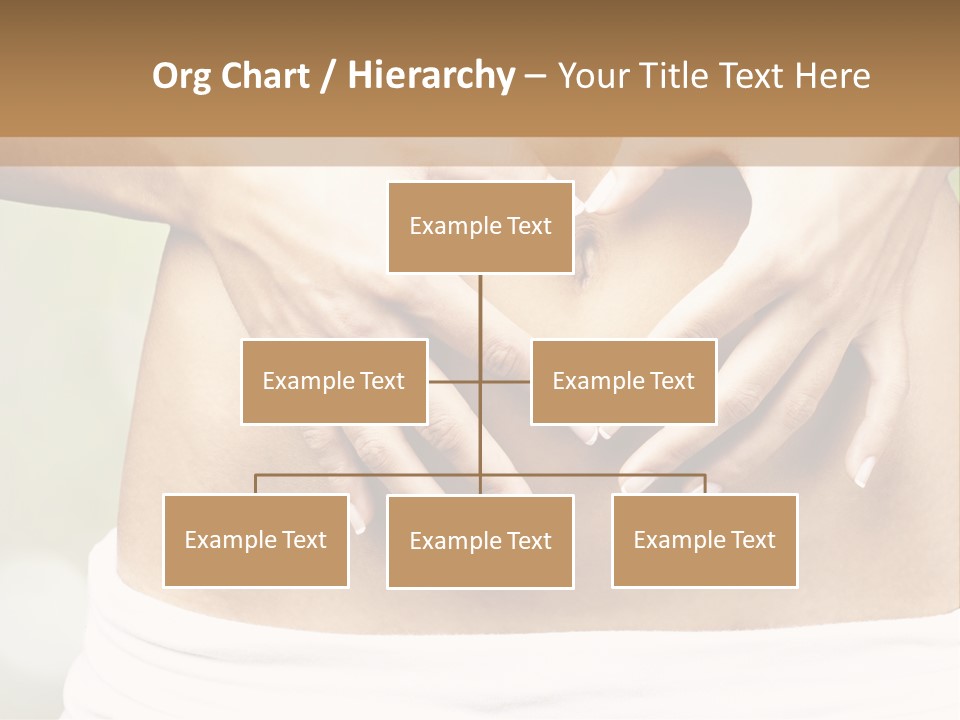 Org Chart / Hierarchy – Your Title Text Here

Example Text

Example Text

Example Text

Example Text

Example Text

Example Text